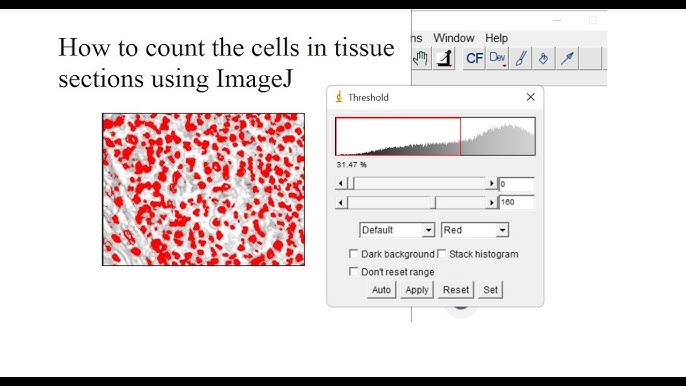 How to count the cells in tissue sections using ImageJ

ns Window Help

CF Dev

Threshold

31.47 %

0

160

Default

Red

Dark background

Stack histogram

Don't reset range

Auto

Apply

Reset

Set